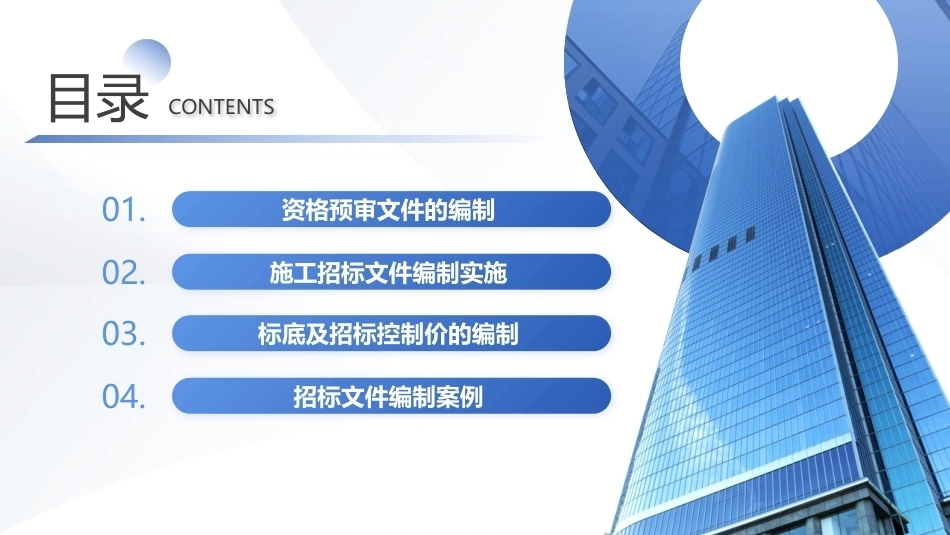 目录 CONTENTS

01. 资格预审文件的编制

02. 施工招标文件编制实施

03. 标底及招标控制价的编制

04. 招标文件编制案例